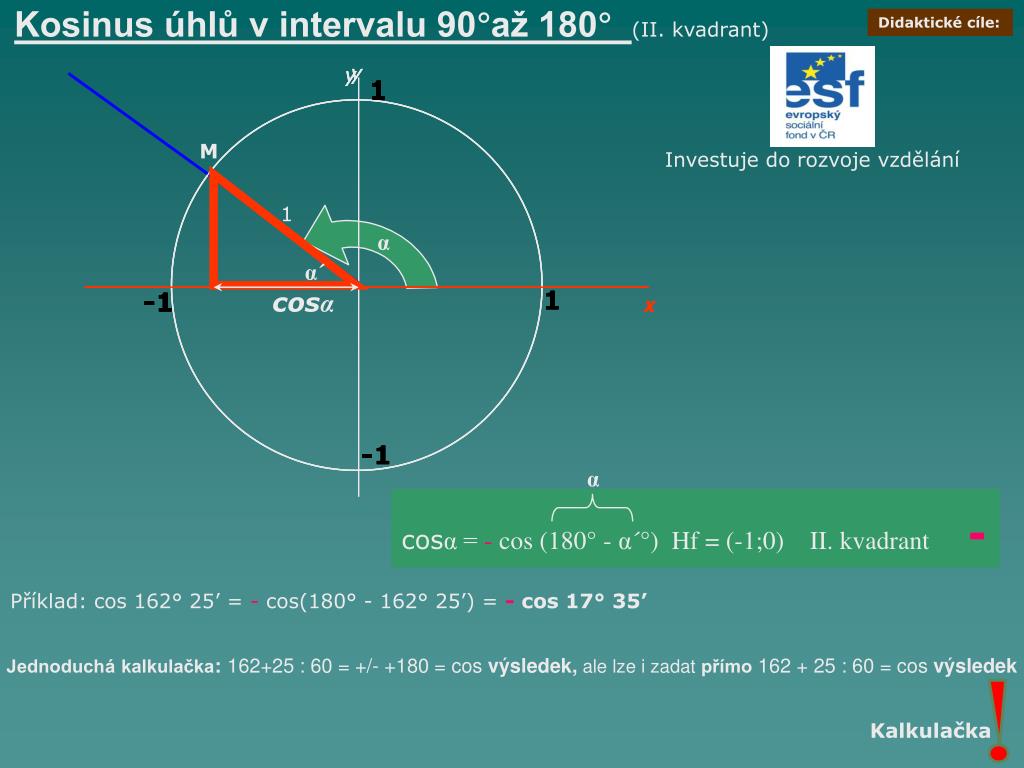 Kosinus úhlů v intervalu 90°až 180° (II. kvadrant)

Didaktické cíle:

esf evropský sociální fond v ČR

Investuje do rozvoje vzdělání

y

1

M

1

α

α´

-1

cosα

1

x

-1

α

cosα = - cos (180° - α´°) Hf = (-1;0) II. kvadrant -

Příklad: cos 162° 25′ = - cos(180° - 162° 25′) = - cos 17° 35′

Jednoduchá kalkulačka: 162+25 : 60 = +/- +180 = cos výsledek, ale lze i zadat přímo 162 + 25 : 60 = cos výsledek

Kalkulačka !